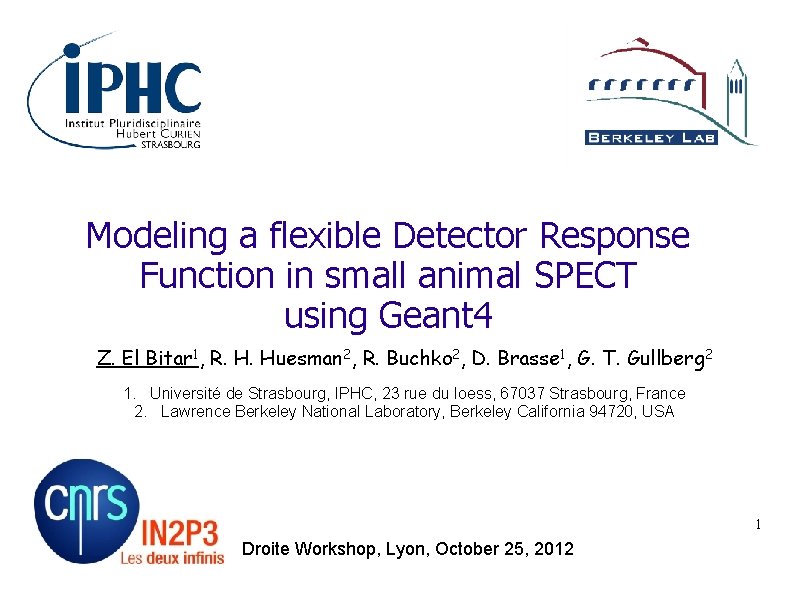 iPHC
Institut Pluridisciplinaire Hubert CURIEN STRASBOURG

BERKELEY LAB

Modeling a flexible Detector Response Function in small animal SPECT using Geant4

Z. El Bitar$^1$, R. H. Huesman$^2$, R. Buchko$^2$, D. Brasse$^1$, G. T. Gullberg$^2$

1. Université de Strasbourg, IPHC, 23 rue du loess, 67037 Strasbourg, France
2. Lawrence Berkeley National Laboratory, Berkeley California 94720, USA

cnrs
IN2P3
Les deux infinis

Droite Workshop, Lyon, October 25, 2012

1